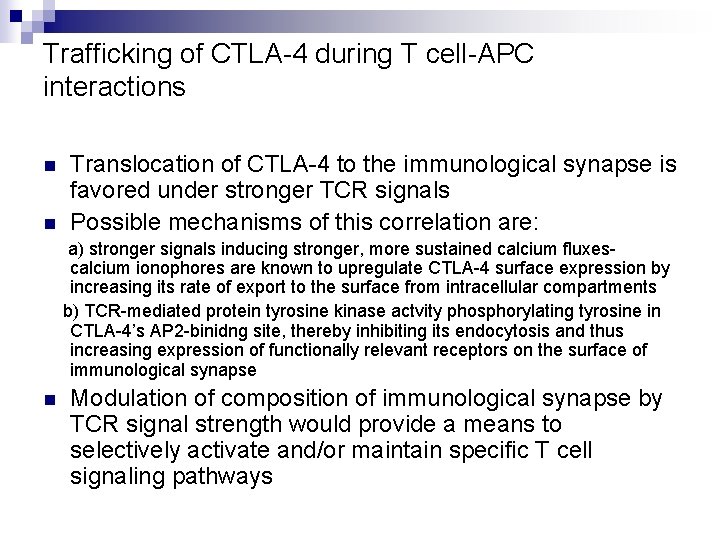 Trafficking of CTLA-4 during T cell-APC interactions

Translocation of CTLA-4 to the immunological synapse is favored under stronger TCR signals

Possible mechanisms of this correlation are:

a) stronger signals inducing stronger, more sustained calcium fluxes- calcium ionophores are known to upregulate CTLA-4 surface expression by increasing its rate of export to the surface from intracellular compartments

b) TCR-mediated protein tyrosine kinase actvity phosphorylating tyrosine in CTLA-4's AP2-binidng site, thereby inhibiting its endocytosis and thus increasing expression of functionally relevant receptors on the surface of immunological synapse

Modulation of composition of immunological synapse by TCR signal strength would provide a means to selectively activate and/or maintain specific T cell signaling pathways